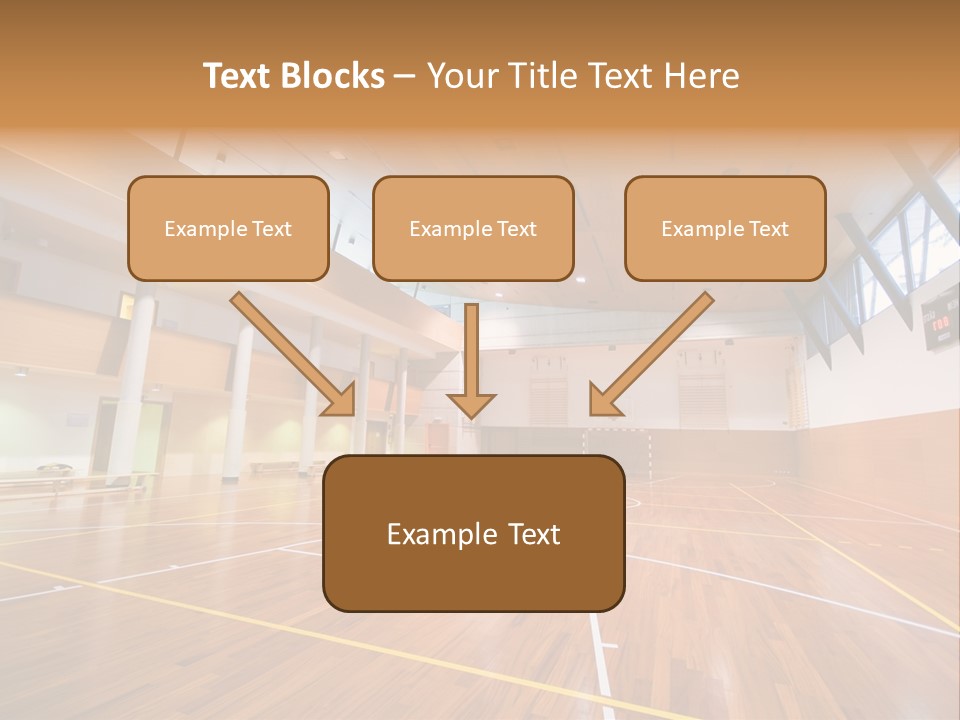 Text Blocks – Your Title Text Here

Example Text

Example Text

Example Text

Example Text